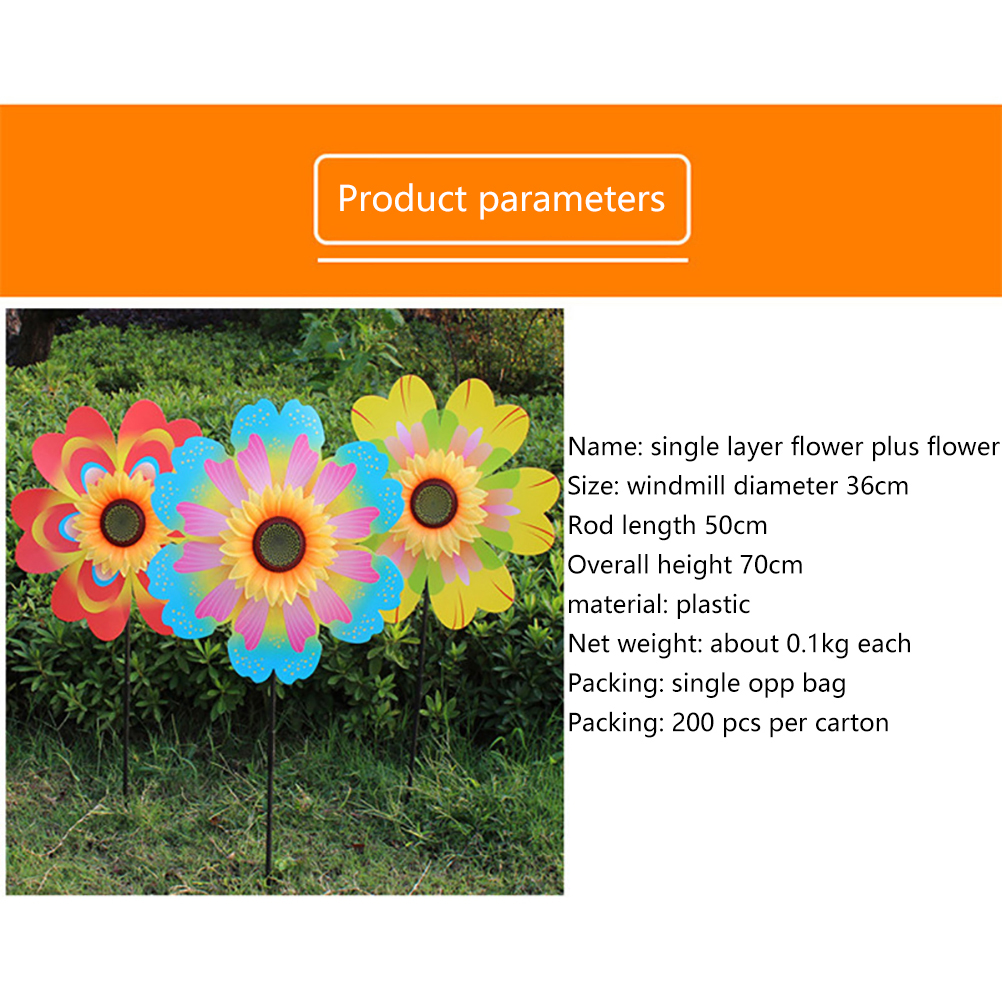 Product parameters

Name: single layer flower plus flower
Size: windmill diameter 36cm
Rod length 50cm
Overall height 70cm
material: plastic
Net weight: about 0.1kg each
Packing: single opp bag
Packing: 200 pcs per carton